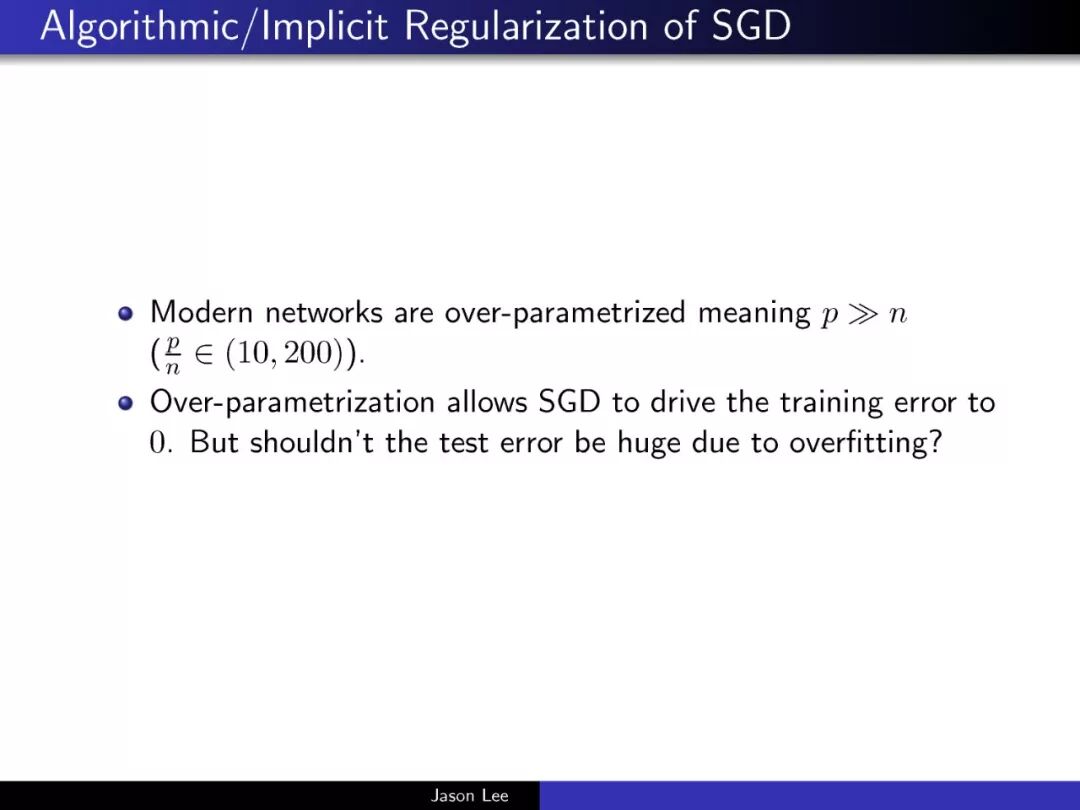 Algorithmic/Implicit Regularization of SGD

- Modern networks are over-parametrized meaning $p \gg n$ ($\frac{p}{n} \in (10, 200)$).
- Over-parametrization allows SGD to drive the training error to $0$. But shouldn't the test error be huge due to overfitting?

Jason Lee